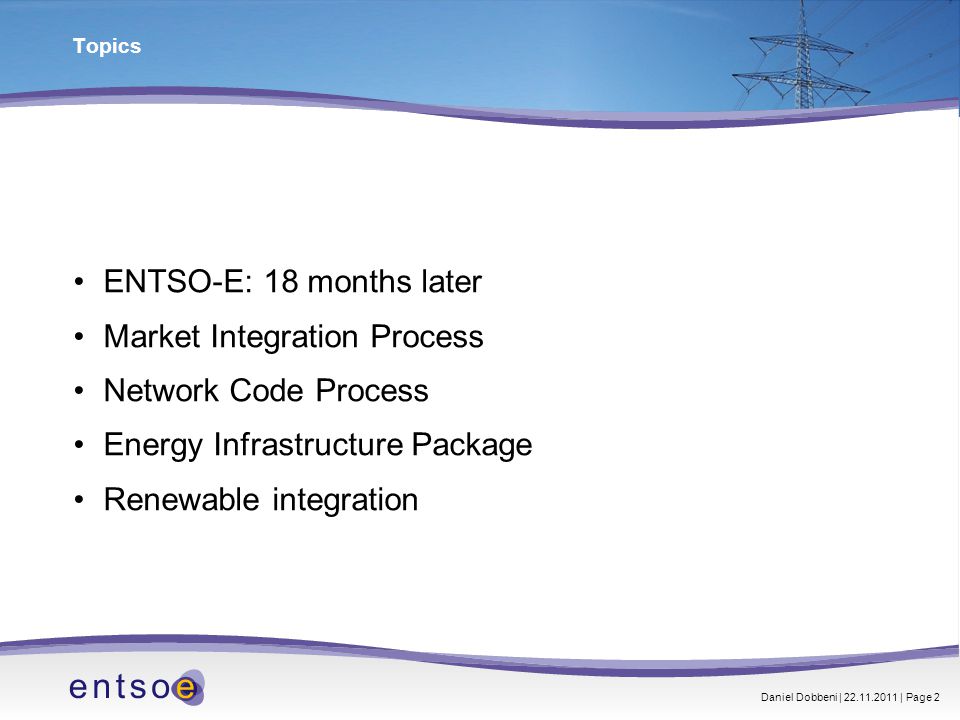 Topics

• ENTSO-E: 18 months later
• Market Integration Process
• Network Code Process
• Energy Infrastructure Package
• Renewable integration

entsoe

Daniel Dobbeni | 22.11.2011 | Page 2